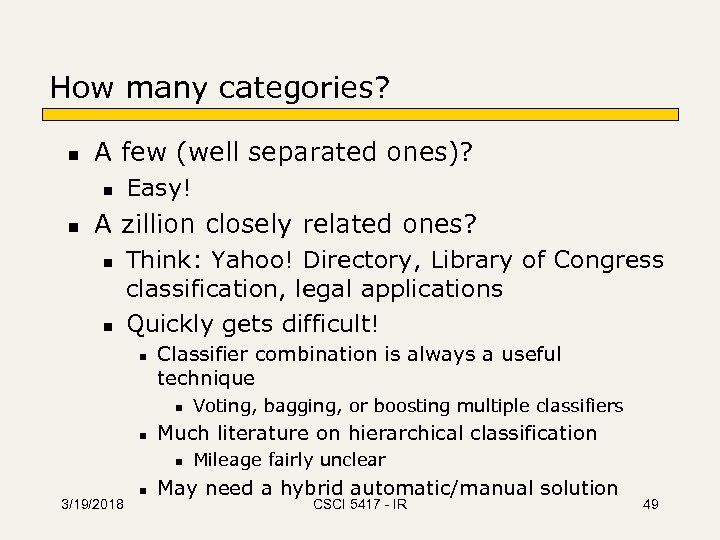 How many categories?

- A few (well separated ones)?
  - Easy!
- A zillion closely related ones?
  - Think: Yahoo! Directory, Library of Congress classification, legal applications
  - Quickly gets difficult!
    - Classifier combination is always a useful technique
      - Voting, bagging, or boosting multiple classifiers
    - Much literature on hierarchical classification
      - Mileage fairly unclear
    - May need a hybrid automatic/manual solution

3/19/2018 CSCI 5417 - IR 49